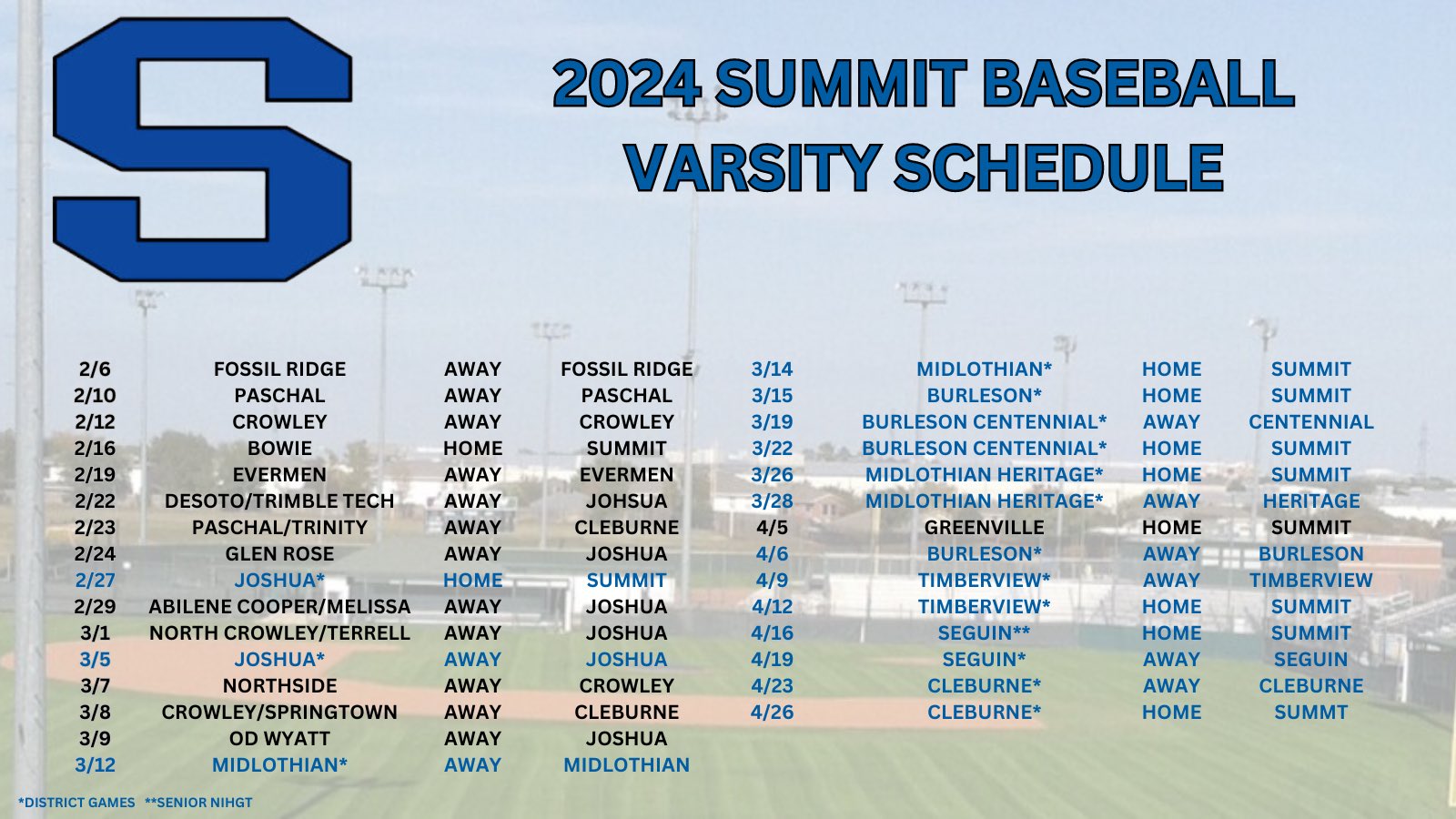 S

2024 SUMMIT BASEBALL VARSITY SCHEDULE

| 2/6 | FOSSIL RIDGE | AWAY | FOSSIL RIDGE |
|---|---|---|---|
| 2/10 | PASCHAL | AWAY | PASCHAL |
| 2/12 | CROWLEY | AWAY | CROWLEY |
| 2/16 | BOWIE | HOME | SUMMIT |
| 2/19 | EVERMEN | AWAY | EVERMEN |
| 2/22 | DESOTO/TRIMBLE TECH | AWAY | JOHSUA |
| 2/23 | PASCHAL/TRINITY | AWAY | CLEBURNE |
| 2/24 | GLEN ROSE | AWAY | JOSHUA |
| 2/27 | JOSHUA* | HOME | SUMMIT |
| 2/29 | ABILENE COOPER/MELISSA | AWAY | JOSHUA |
| 3/1 | NORTH CROWLEY/TERRELL | AWAY | JOSHUA |
| 3/5 | JOSHUA* | AWAY | JOSHUA |
| 3/7 | NORTHSIDE | AWAY | CROWLEY |
| 3/8 | CROWLEY/SPRINGTOWN | AWAY | CLEBURNE |
| 3/9 | OD WYATT | AWAY | JOSHUA |
| 3/12 | MIDLOTHIAN* | AWAY | MIDLOTHIAN |

| 3/14 | MIDLOTHIAN* | HOME | SUMMIT |
|---|---|---|---|
| 3/15 | BURLESON* | HOME | SUMMIT |
| 3/19 | BURLESON CENTENNIAL* | AWAY | CENTENNIAL |
| 3/22 | BURLESON CENTENNIAL* | HOME | SUMMIT |
| 3/26 | MIDLOTHIAN HERITAGE* | HOME | SUMMIT |
| 3/28 | MIDLOTHIAN HERITAGE* | AWAY | HERITAGE |
| 4/5 | GREENVILLE | HOME | SUMMIT |
| 4/6 | BURLESON* | AWAY | BURLESON |
| 4/9 | TIMBERVIEW* | AWAY | TIMBERVIEW |
| 4/12 | TIMBERVIEW* | HOME | SUMMIT |
| 4/16 | SEGUIN** | HOME | SUMMIT |
| 4/19 | SEGUIN* | AWAY | SEGUIN |
| 4/23 | CLEBURNE* | AWAY | CLEBURNE |
| 4/26 | CLEBURNE* | HOME | SUMMT |

*DISTRICT GAMES **SENIOR NIHGT